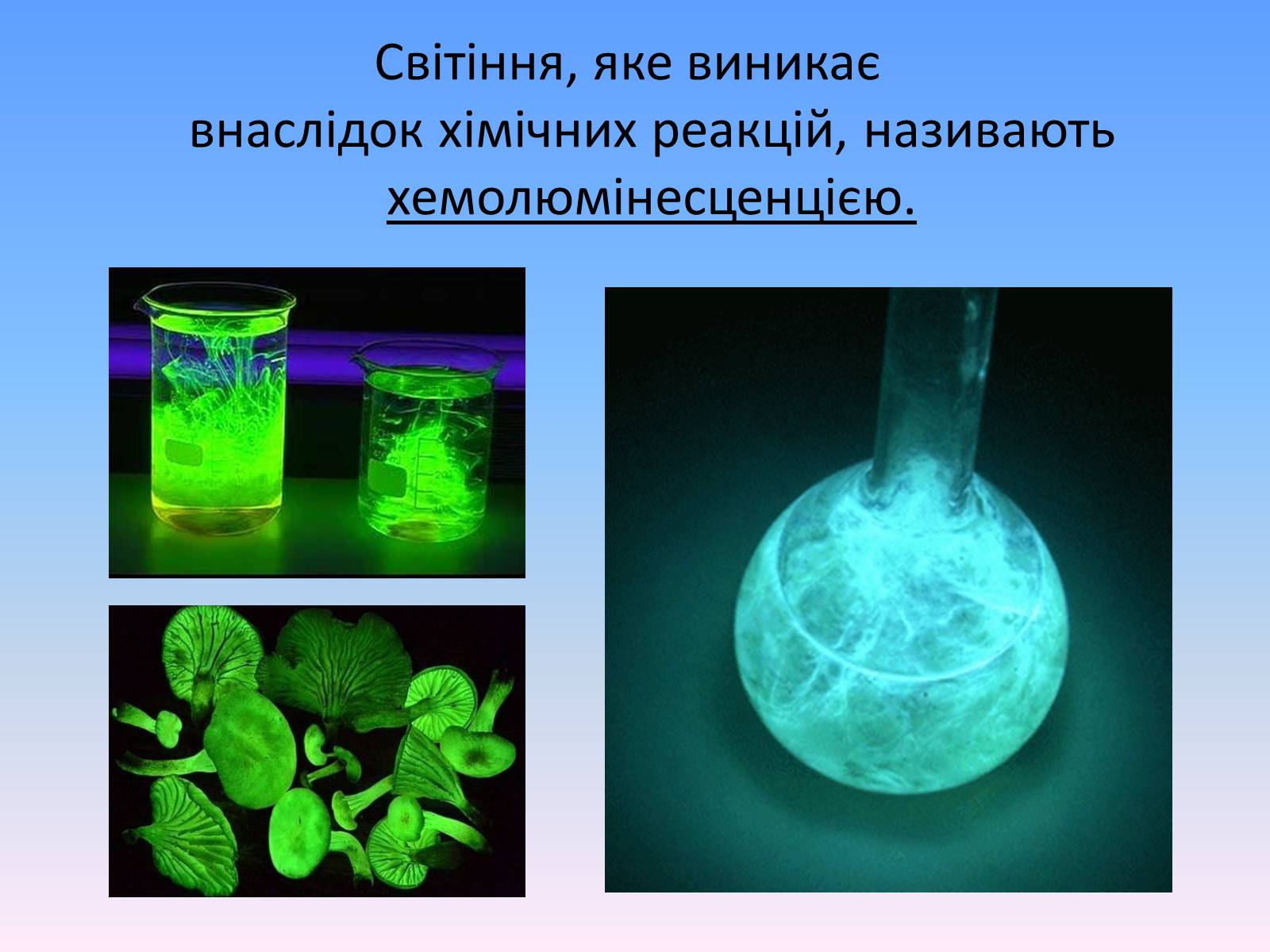 Світіння, яке виникає внаслідок хімічних реакцій, називають хемолюмінесценцією.